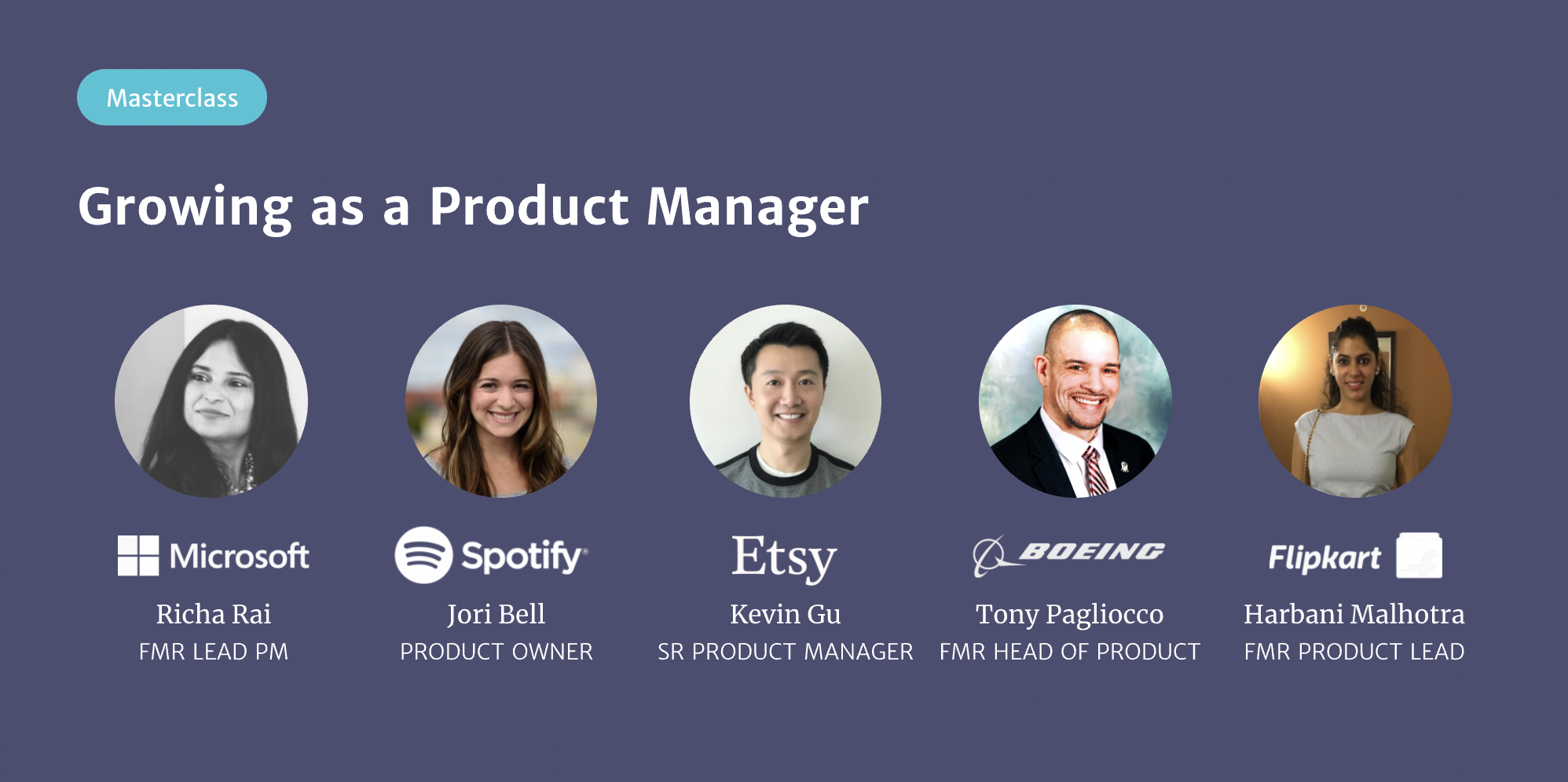 Masterclass

Growing as a Product Manager

Microsoft
Richa Rai
FMR LEAD PM

Spotify
Jori Bell
PRODUCT OWNER

Etsy
Kevin Gu
SR PRODUCT MANAGER

BOEING
Tony Pagliocco
FMR HEAD OF PRODUCT

Flipkart
Harbani Malhotra
FMR PRODUCT LEAD